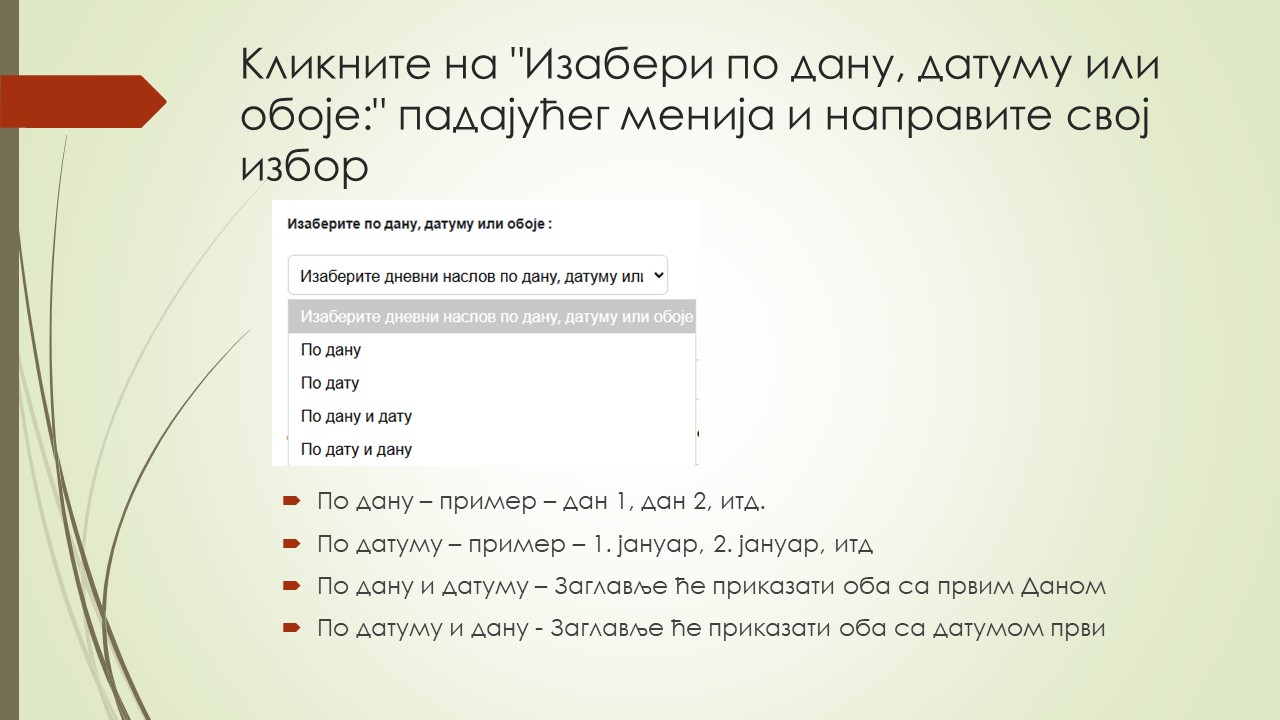 Кликните на "Изабери по дану, датуму или обоје:" падајућег менија и направите свој избор

Изаберите по дану, датуму или обоје :

Изаберите дневни наслов по дану, датуму или

Изаберите дневни наслов по дану, датуму или обоје
По дану
По дату
По дану и дату
По дату и дану

По дану – пример – дан 1, дан 2, итд.

По датуму – пример – 1. јануар, 2. јануар, итд

По дану и датуму – Заглавље ће приказати оба са првим Даном

По датуму и дану - Заглавље ће приказати оба са датумом први